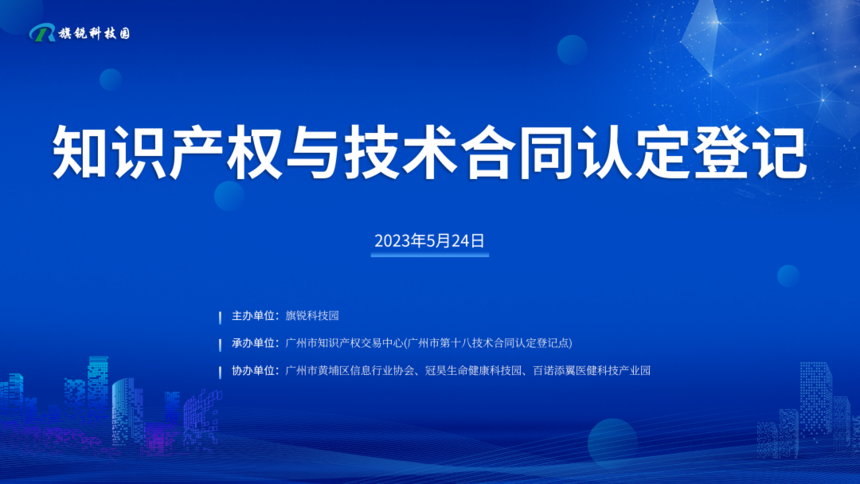 旗锐科技园

知识产权与技术合同认定登记

2023年5月24日

主办单位：旗锐科技园

承办单位：广州市知识产权交易中心(广州市第十八技术合同认定登记点)

协办单位：广州市黄埔区信息行业协会、冠昊生命健康科技园、百诺添翼医健科技产业园